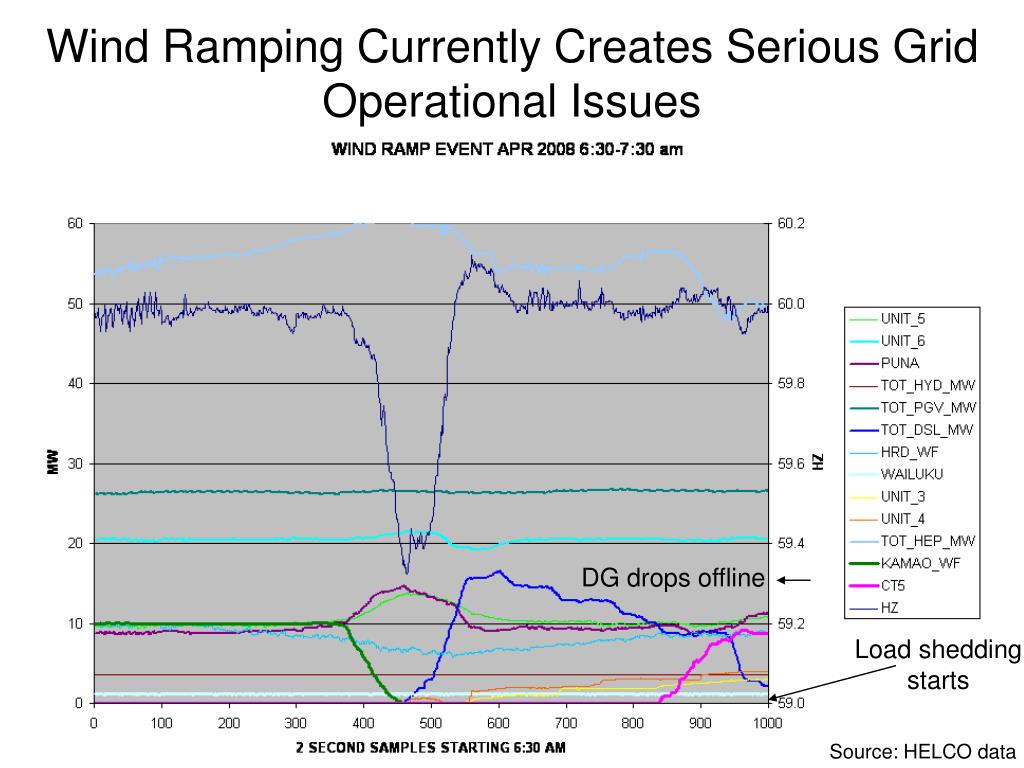 Wind Ramping Currently Creates Serious Grid Operational Issues

WIND RAMP EVENT APR 2008 6:30-7:30 am

60
50
40
30
20
10
0

MW

60.2
60.0
59.8
59.6
59.4
59.2
59.0

HZ

0 100 200 300 400 500 600 700 800 900 1000

2 SECOND SAMPLES STARTING 6:30 AM

UNIT_5
UNIT_6
PUNA
TOT_HYD_MW
TOT_PGV_MW
TOT_DSL_MW
HRD_WF
WAILUKU
UNIT_3
UNIT_4
TOT_HEP_MW
KAMAO_WF
CT5
HZ

DG drops offline

Load shedding starts

Source: HELCO data